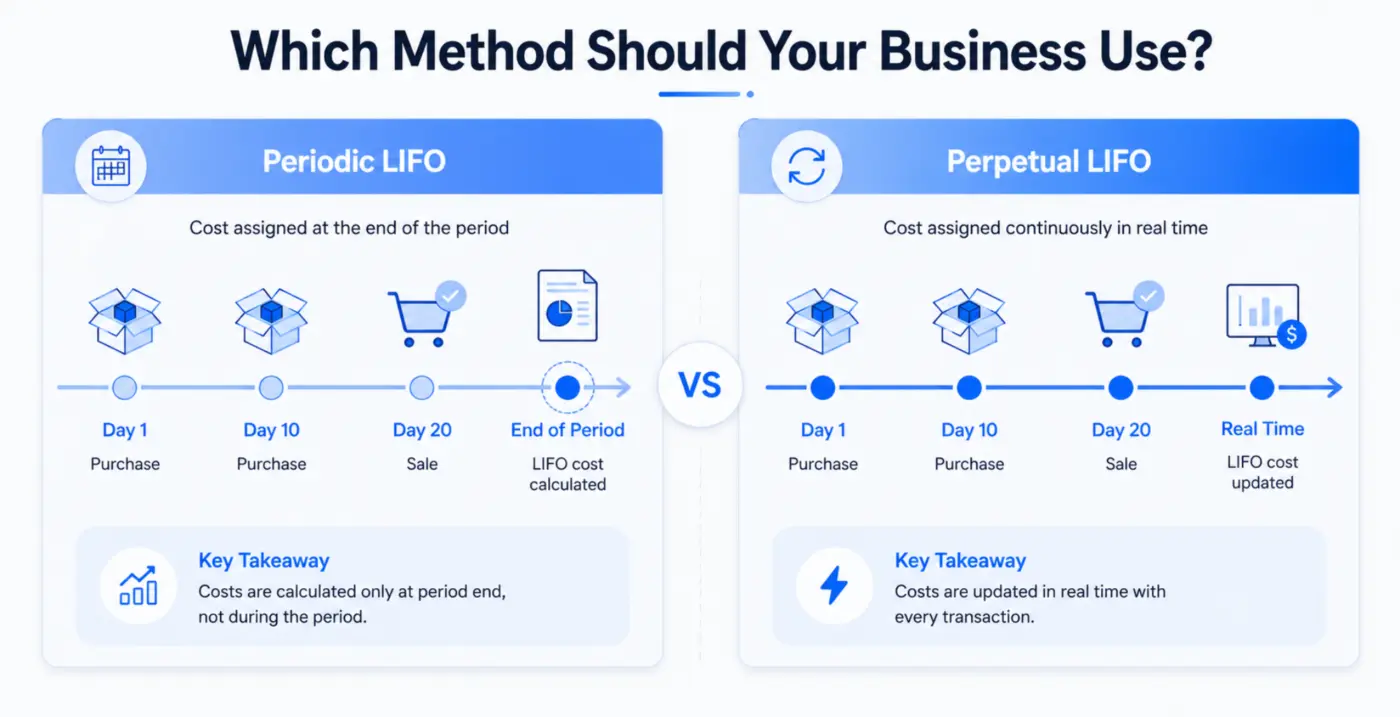 Which Method Should Your Business Use?

Periodic LIFO

Cost assigned at the end of the period

Day 1
Purchase

Day 10
Purchase

Day 20
Sale

End of Period
LIFO cost calculated

Key Takeaway
Costs are calculated only at period end, not during the period.

VS

Perpetual LIFO

Cost assigned continuously in real time

Day 1
Purchase

Day 10
Purchase

Day 20
Sale

Real Time
LIFO cost updated

Key Takeaway
Costs are updated in real time with every transaction.